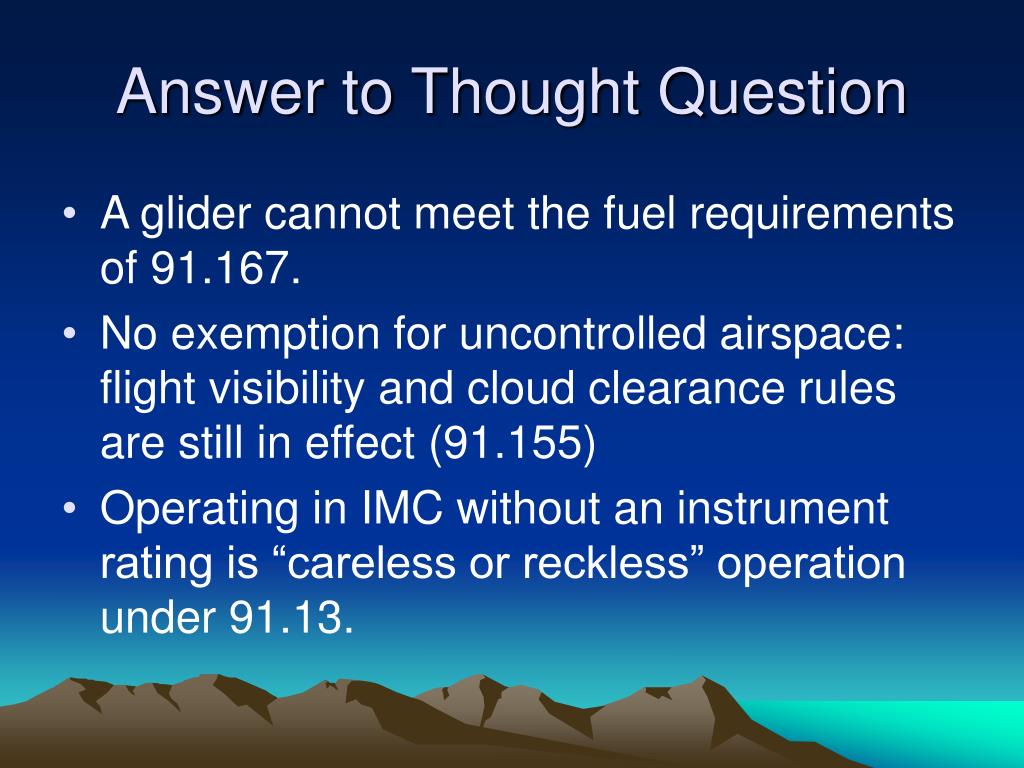 Answer to Thought Question

• A glider cannot meet the fuel requirements of 91.167.
• No exemption for uncontrolled airspace: flight visibility and cloud clearance rules are still in effect (91.155)
• Operating in IMC without an instrument rating is “careless or reckless” operation under 91.13.